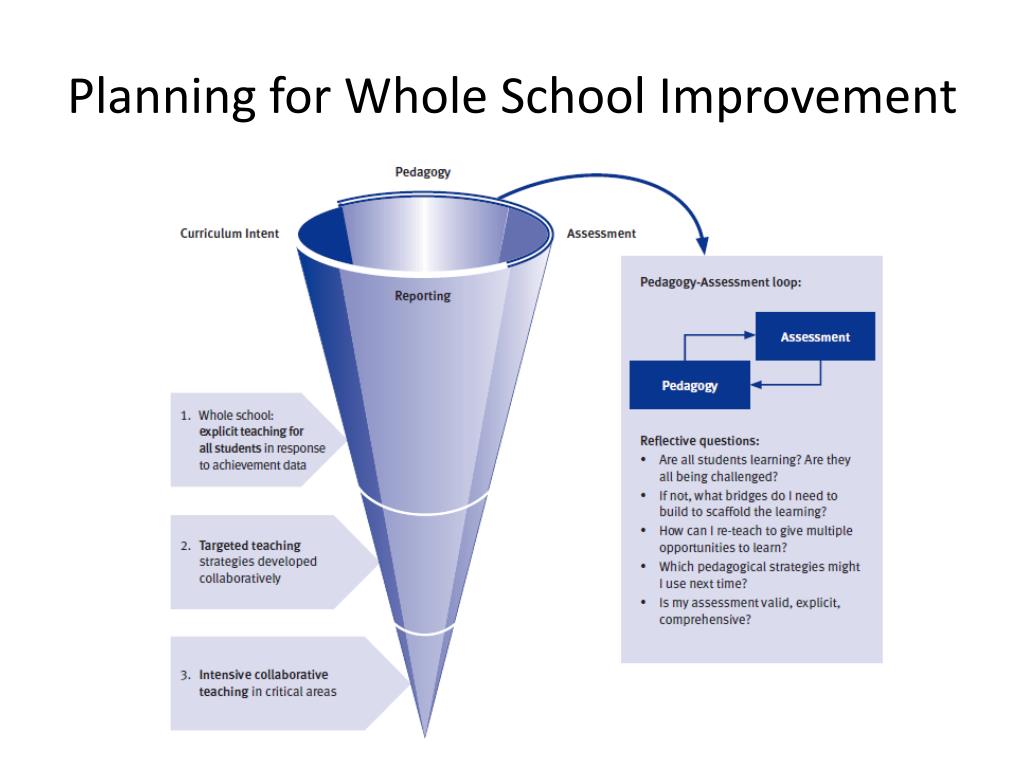 Planning for Whole School Improvement

Pedagogy

Curriculum Intent

Assessment

Reporting

1. Whole school: explicit teaching for all students in response to achievement data

2. Targeted teaching strategies developed collaboratively

3. Intensive collaborative teaching in critical areas

Pedagogy-Assessment loop:

Assessment

Pedagogy

Reflective questions:
• Are all students learning? Are they all being challenged?
• If not, what bridges do I need to build to scaffold the learning?
• How can I re-teach to give multiple opportunities to learn?
• Which pedagogical strategies might I use next time?
• Is my assessment valid, explicit, comprehensive?